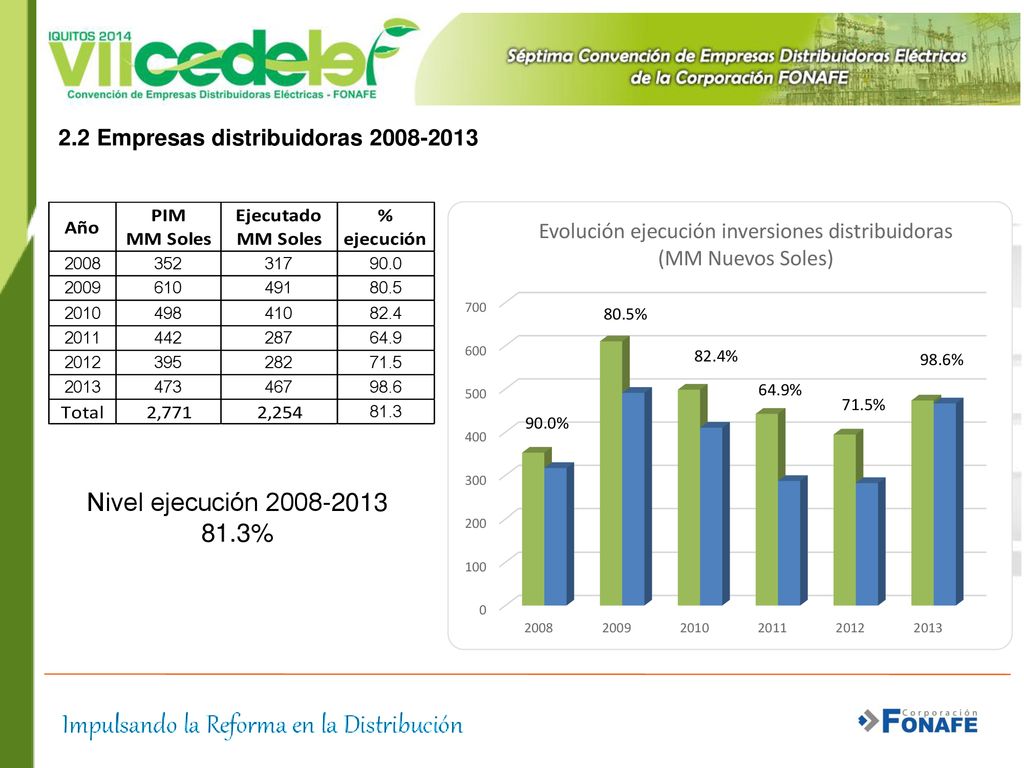 IQUITOS 2014
VIIcedelef
Convención de Empresas Distribuidoras Eléctricas - FONAFE

Séptima Convención de Empresas Distribuidoras Eléctricas de la Corporación FONAFE

2.2 Empresas distribuidoras 2008-2013

| Año | PIM MM Soles | Ejecutado MM Soles | % ejecución |
|---|---|---|---|
| 2008 | 352 | 317 | 90.0 |
| 2009 | 610 | 491 | 80.5 |
| 2010 | 498 | 410 | 82.4 |
| 2011 | 442 | 287 | 64.9 |
| 2012 | 395 | 282 | 71.5 |
| 2013 | 473 | 467 | 98.6 |
| Total | 2,771 | 2,254 | 81.3 |

Nivel ejecución 2008-2013
81.3%

Evolución ejecución inversiones distribuidoras
(MM Nuevos Soles)

700
600
500
400
300
200
100
0

90.0%
80.5%
82.4%
64.9%
71.5%
98.6%

2008 2009 2010 2011 2012 2013

Impulsando la Reforma en la Distribución

Corporación FONAFE